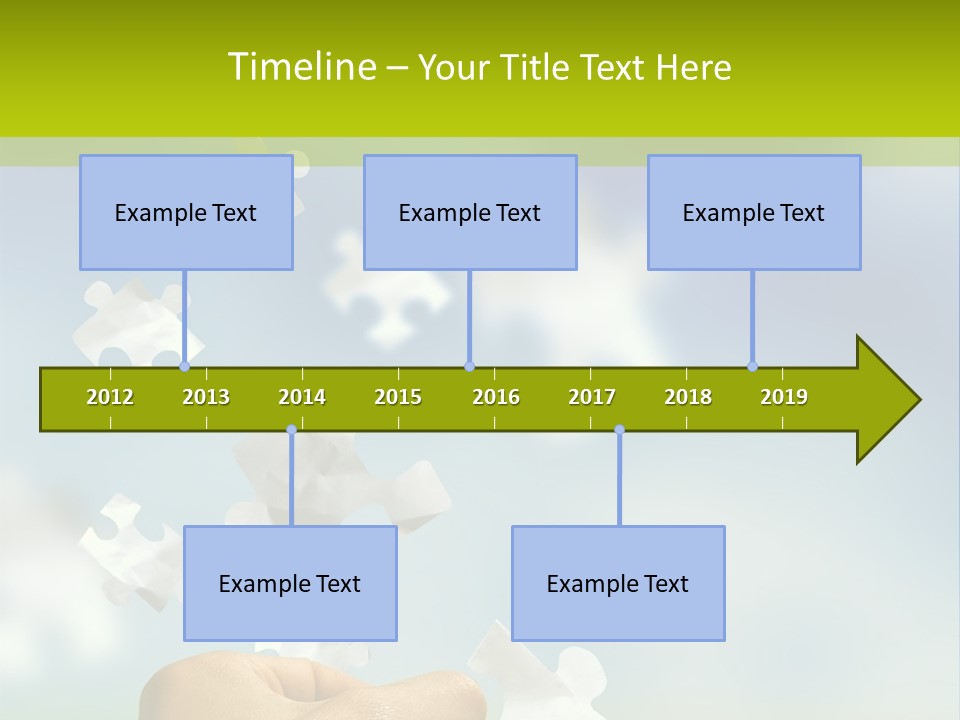 Timeline – Your Title Text Here

Example Text

Example Text

Example Text

2012 2013 2014 2015 2016 2017 2018 2019

Example Text

Example Text